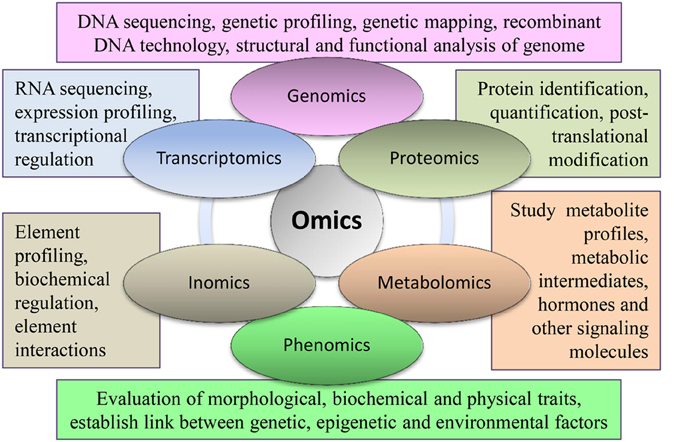 DNA sequencing, genetic profiling, genetic mapping, recombinant DNA technology, structural and functional analysis of genome

RNA sequencing, expression profiling, transcriptional regulation

Genomics

Protein identification, quantification, post-translational modification

Transcriptomics

Proteomics

Omics

Element profiling, biochemical regulation, element interactions

Inomics

Metabolomics

Study metabolite profiles, metabolic intermediates, hormones and other signaling molecules

Phenomics

Evaluation of morphological, biochemical and physical traits, establish link between genetic, epigenetic and environmental factors